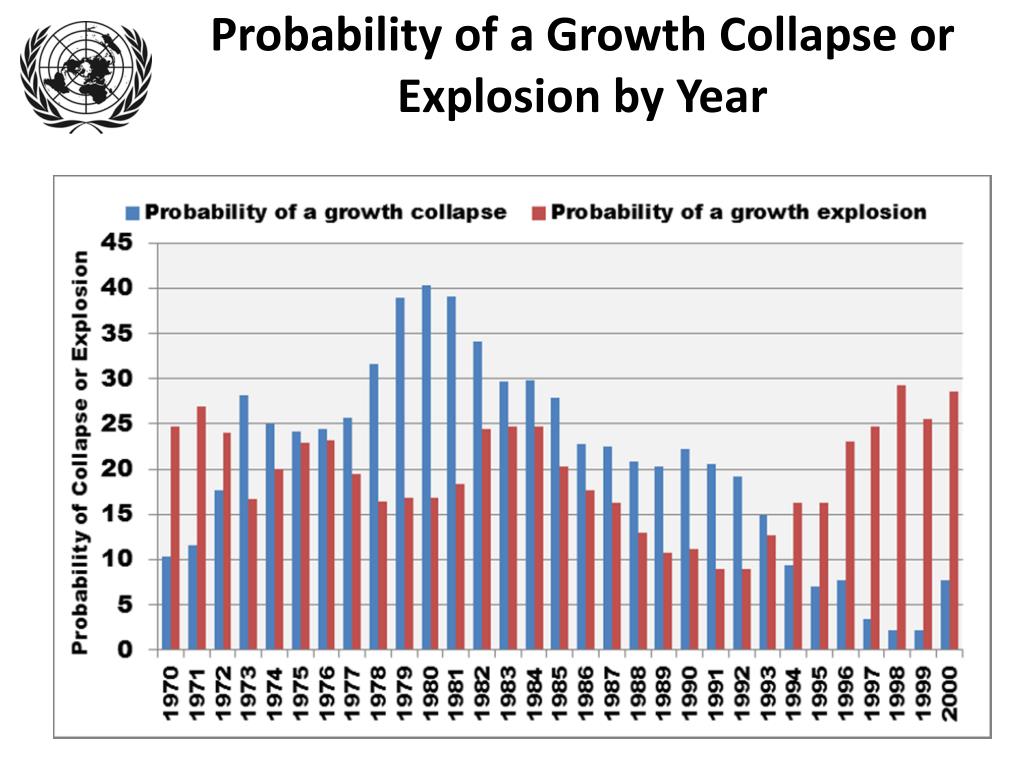 Probability of a Growth Collapse or Explosion by Year

Probability of a growth collapse
Probability of a growth explosion

Probability of Collapse or Explosion

45
40
35
30
25
20
15
10
5
0

1970
1971
1972
1973
1974
1975
1976
1977
1978
1979
1980
1981
1982
1983
1984
1985
1986
1987
1988
1989
1990
1991
1992
1993
1994
1995
1996
1997
1998
1999
2000